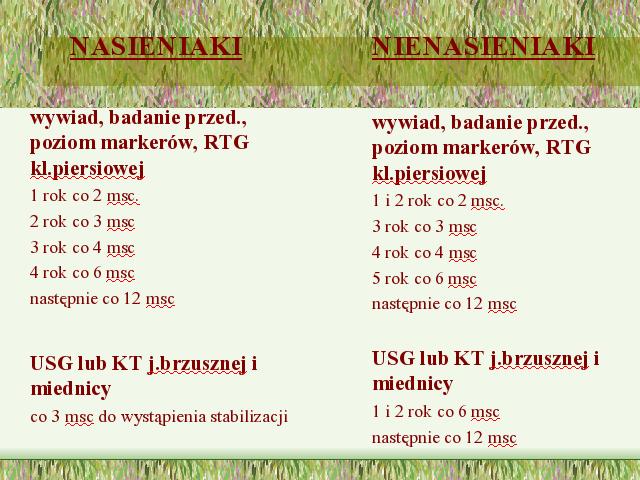 NASIENIAKI

wywiad, badanie przed., poziom markerów, RTG kl.piersiowej

1 rok co 2 msc.

2 rok co 3 msc

3 rok co 4 msc

4 rok co 6 msc

następnie co 12 msc

USG lub KT j.brzusznej i miednicy

co 3 msc do wystąpienia stabilizacji

NIENASIENIAKI

wywiad, badanie przed., poziom markerów, RTG kl.piersiowej

1 i 2 rok co 2 msc.

3 rok co 3 msc

4 rok co 4 msc

5 rok co 6 msc

następnie co 12 msc

USG lub KT j.brzusznej i miednicy

1 i 2 rok co 6 msc

następnie co 12 msc